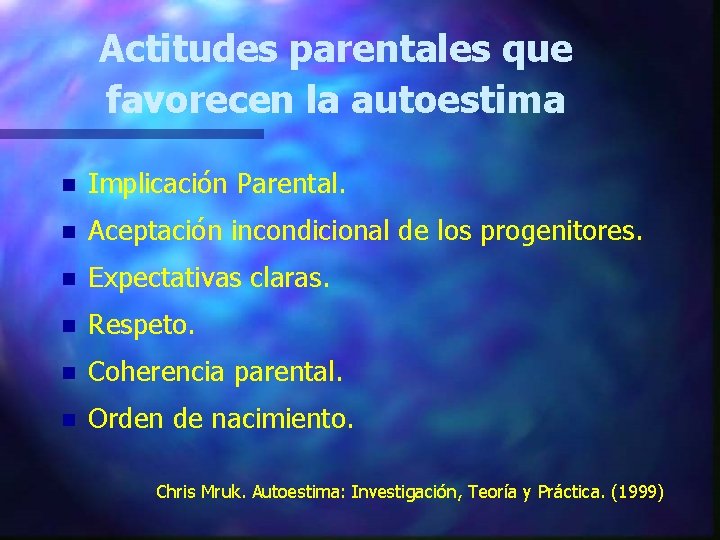 Actitudes parentales que favorecen la autoestima

- Implicación Parental.
- Aceptación incondicional de los progenitores.
- Expectativas claras.
- Respeto.
- Coherencia parental.
- Orden de nacimiento.

Chris Mruk. Autoestima: Investigación, Teoría y Práctica. (1999)